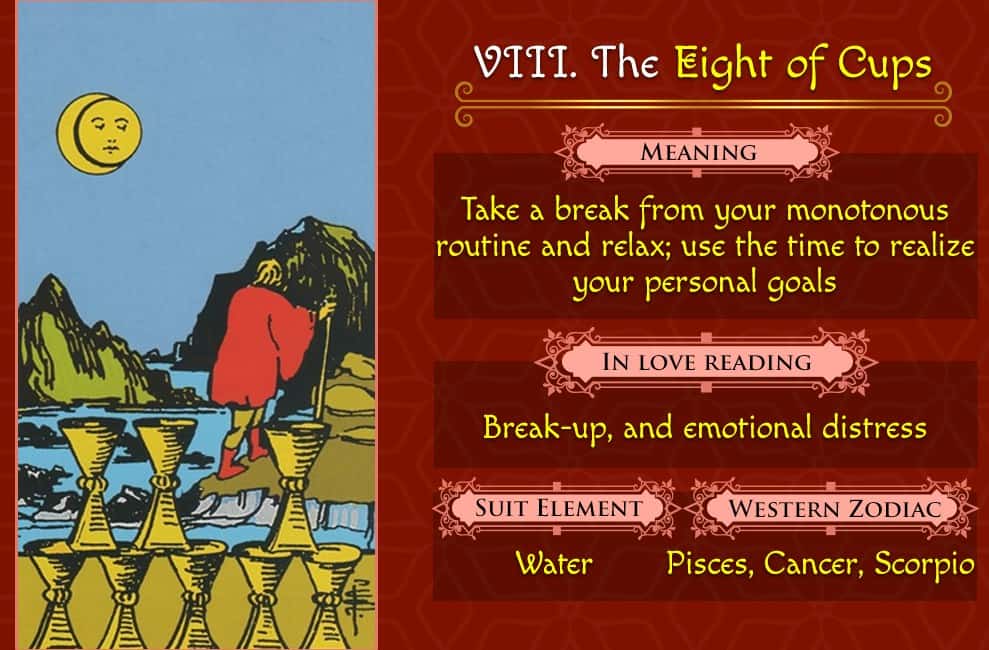 VIII. The Eight of Cups

MEANING

Take a break from your monotonous routine and relax; use the time to realize your personal goals

IN LOVE READING

Break-up, and emotional distress

SUIT ELEMENT

Water

WESTERN ZODIAC

Pisces, Cancer, Scorpio